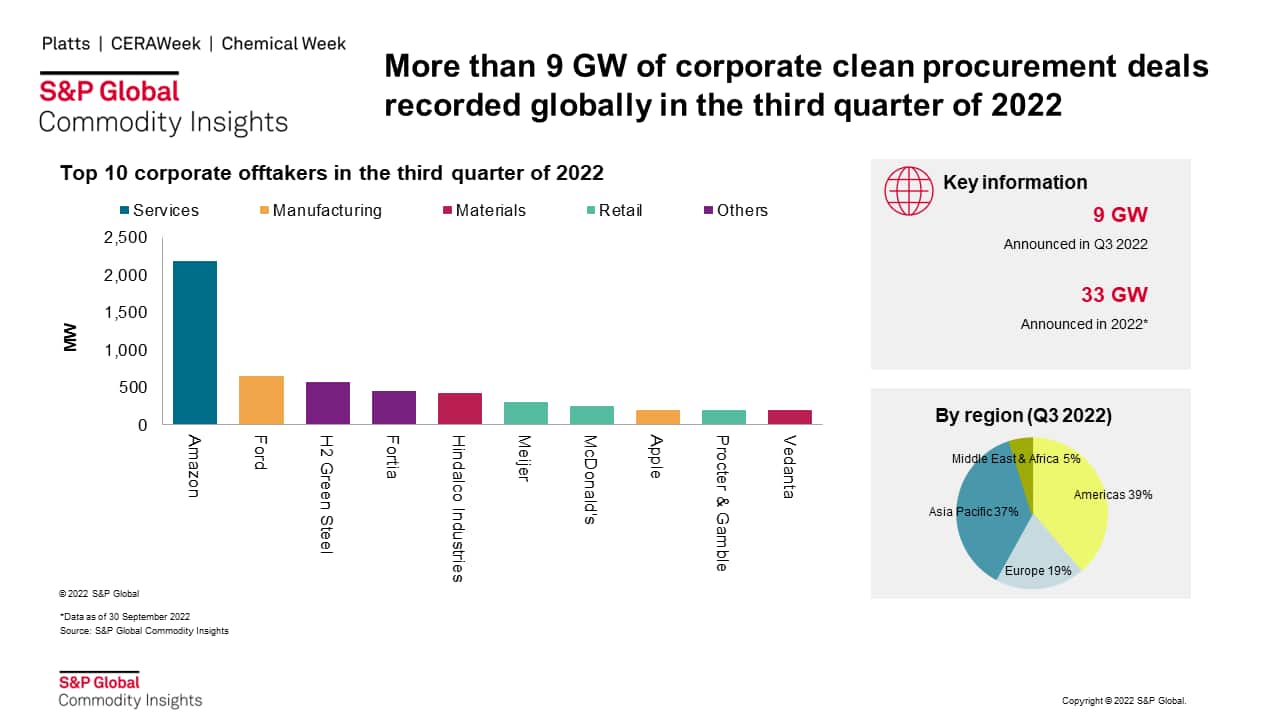 Platts | CERAWeek | Chemical Week

S&P Global
Commodity Insights

More than 9 GW of corporate clean procurement deals recorded globally in the third quarter of 2022

Top 10 corporate offtakers in the third quarter of 2022

Services  Manufacturing  Materials  Retail  Others

MW

2,500
2,000
1,500
1,000
500
0

Amazon
Ford
H2 Green Steel
Fortia
Hindalco Industries
Meijer
McDonald's
Apple
Procter & Gamble
Vedanta

Key information
9 GW
Announced in Q3 2022
33 GW
Announced in 2022*

By region (Q3 2022)
Middle East & Africa 5%
Americas 39%
Asia Pacific 37%
Europe 19%

© 2022 S&P Global

*Data as of 30 September 2022
Source: S&P Global Commodity Insights

S&P Global
Commodity Insights

Copyright © 2022 S&P Global.